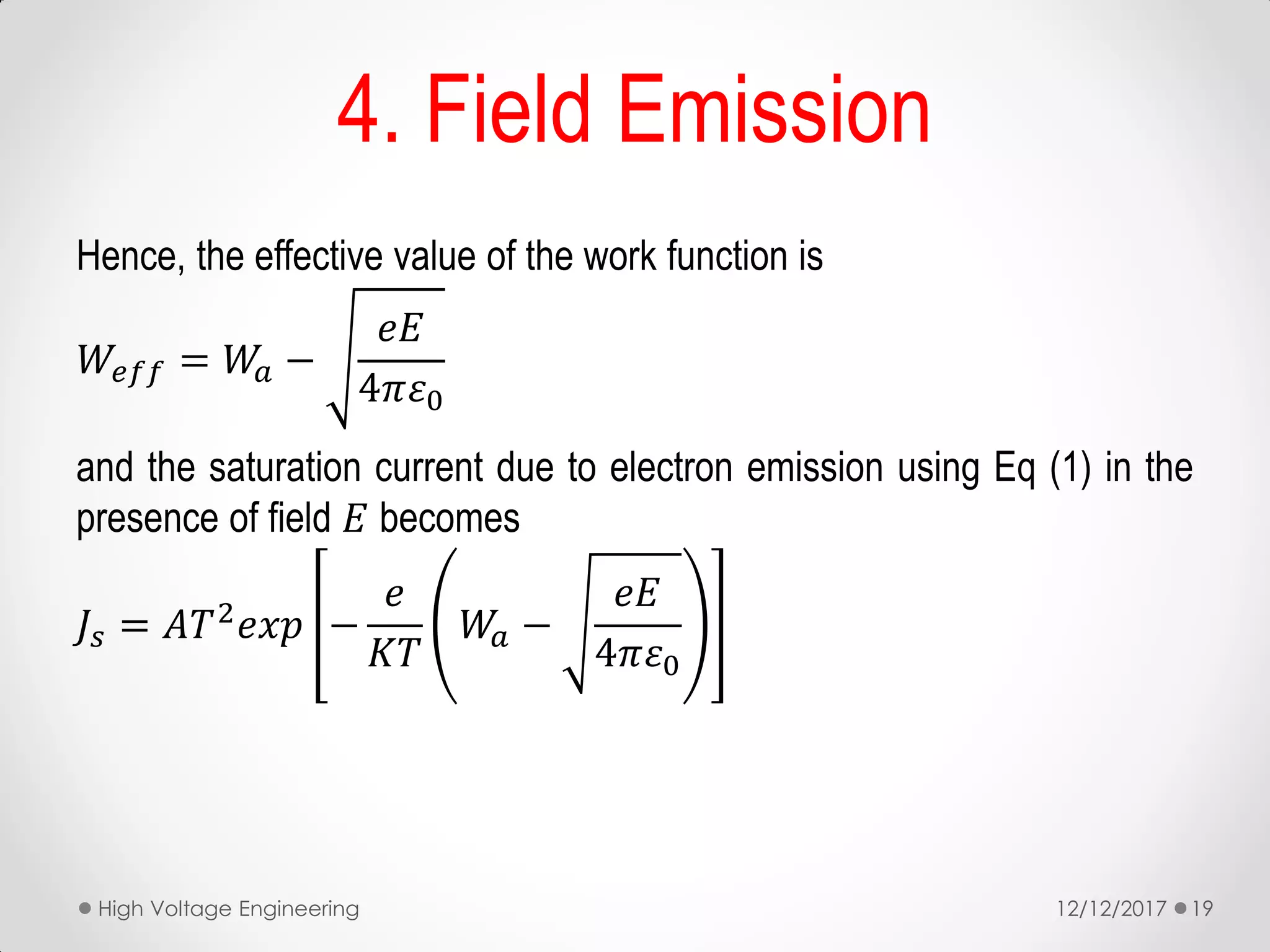 4. Field Emission

Hence, the effective value of the work function is

$W_{eff} = W_a - \sqrt{\frac{eE}{4\pi\varepsilon_0}}$

and the saturation current due to electron emission using Eq (1) in the presence of field $E$ becomes

$J_s = AT^2 exp\left[-\frac{e}{KT}\left(W_a - \sqrt{\frac{eE}{4\pi\varepsilon_0}}\right)\right]$

High Voltage Engineering

12/12/2017 19